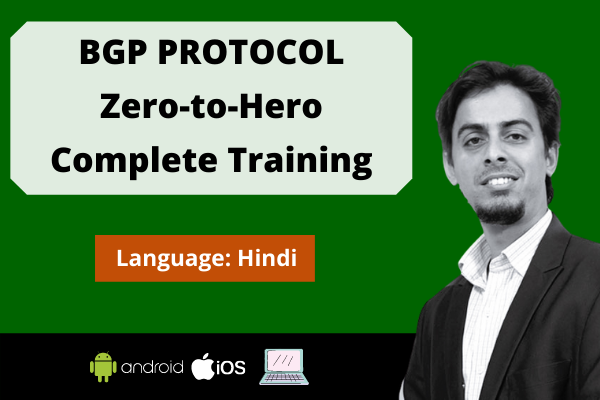 BGP PROTOCOL
Zero-to-Hero
Complete Training

Language: Hindi

android iOS